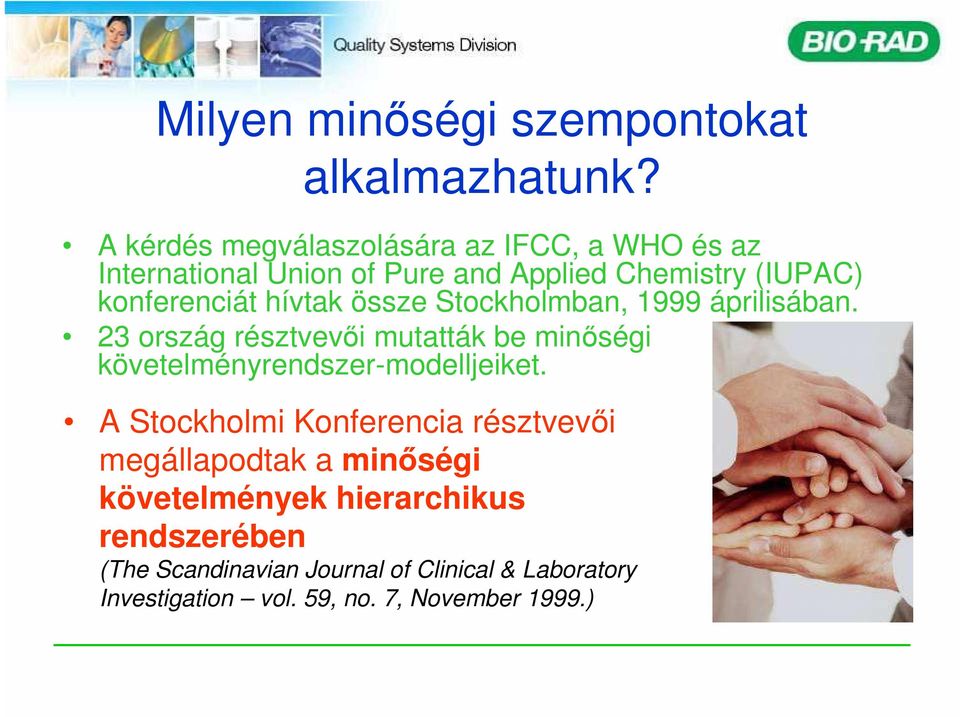 Quality Systems Division

BIO-RAD

Milyen minőségi szempontokat alkalmazhatunk?

• A kérdés megválaszolására az IFCC, a WHO és az International Union of Pure and Applied Chemistry (IUPAC) konferenciát hívtak össze Stockholmban, 1999 áprilisában.

• 23 ország résztvevői mutatták be minőségi követelményrendszer-modelljeiket.

• A Stockholmi Konferencia résztvevői megállapodtak a minőségi követelmények hierarchikus rendszerében
(The Scandinavian Journal of Clinical & Laboratory Investigation – vol. 59, no. 7, November 1999.)